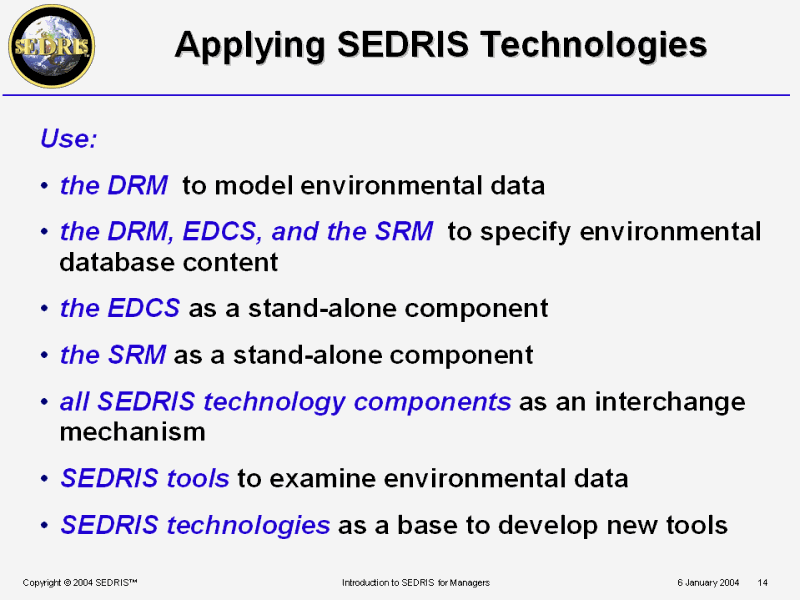 SEDRIS

Applying SEDRIS Technologies

Use:

• the DRM to model environmental data

• the DRM, EDCS, and the SRM to specify environmental database content

• the EDCS as a stand-alone component

• the SRM as a stand-alone component

• all SEDRIS technology components as an interchange mechanism

• SEDRIS tools to examine environmental data

• SEDRIS technologies as a base to develop new tools

Copyright © 2004 SEDRIS™ Introduction to SEDRIS for Managers 6 January 2004 14